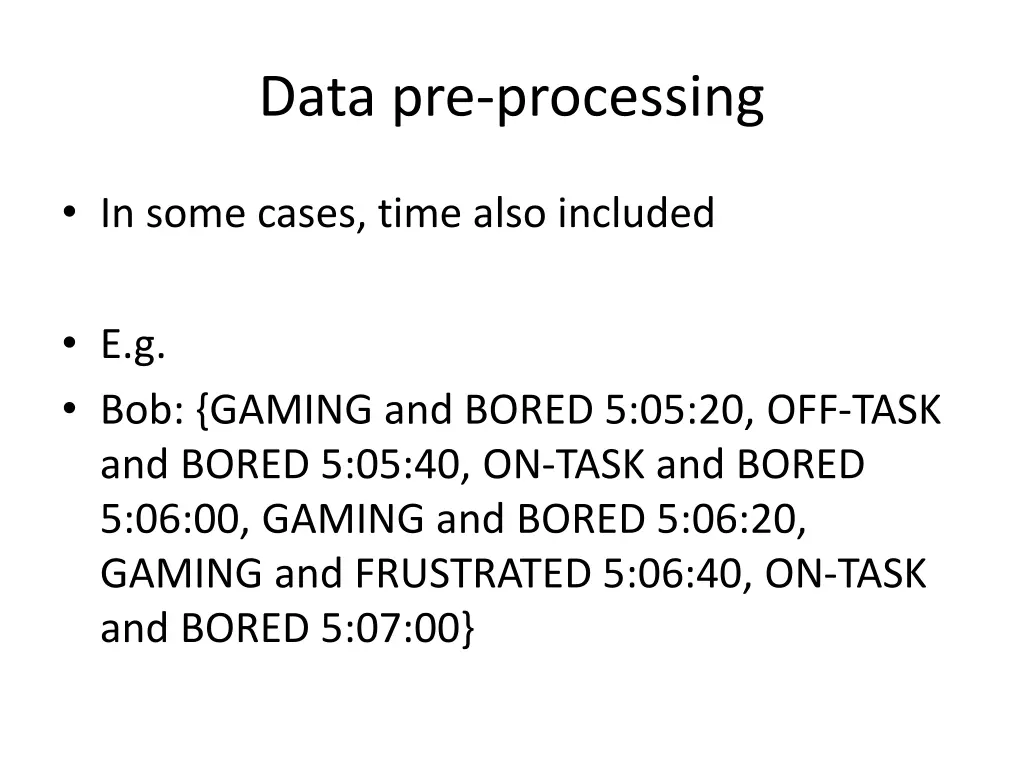 Data pre-processing

• In some cases, time also included

• E.g.
• Bob: {GAMING and BORED 5:05:20, OFF-TASK and BORED 5:05:40, ON-TASK and BORED 5:06:00, GAMING and BORED 5:06:20, GAMING and FRUSTRATED 5:06:40, ON-TASK and BORED 5:07:00}